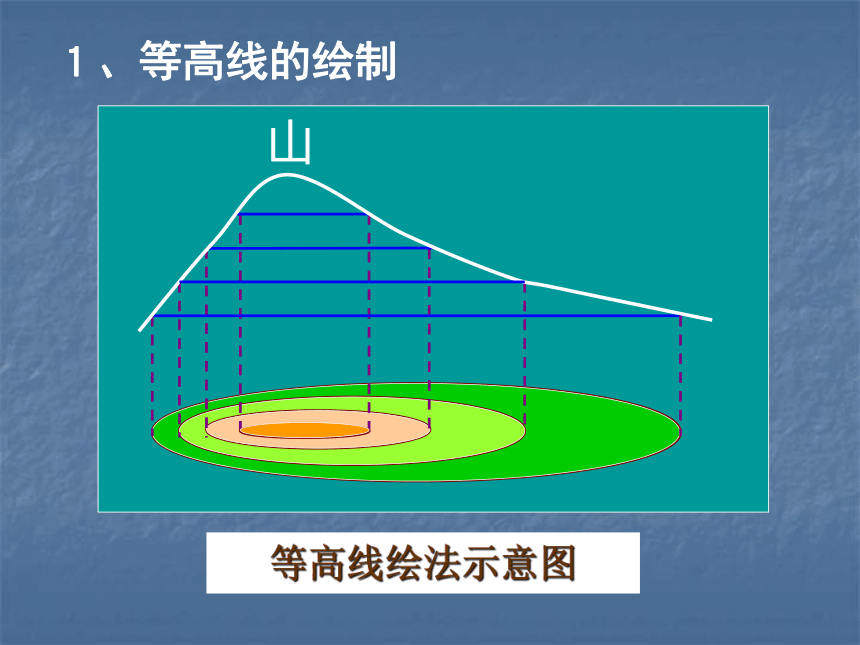 1、等高线的绘制

山

等高线绘法示意图